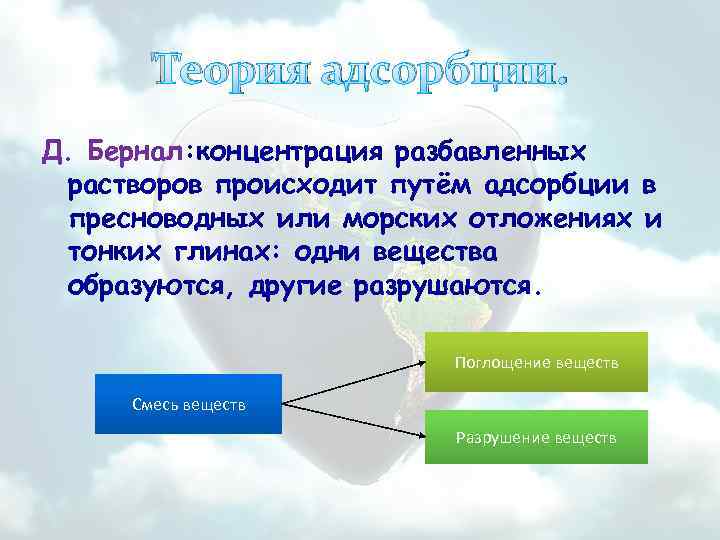 Теория адсорбции.

Д. Бернал:концентрация разбавленных растворов происходит путём адсорбции в пресноводных или морских отложениях и тонких глинах: одни вещества образуются, другие разрушаются.

Смесь веществ

Поглощение веществ

Разрушение веществ